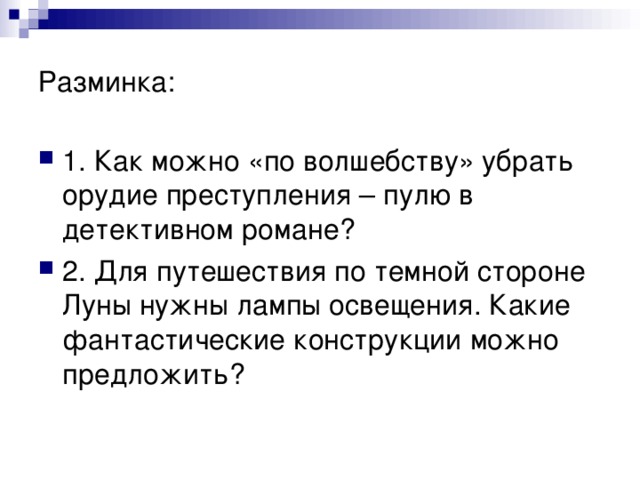 Разминка:

1. Как можно «по волшебству» убрать орудие преступления – пулю в детективном романе?

2. Для путешествия по темной стороне Луны нужны лампы освещения. Какие фантастические конструкции можно предложить?